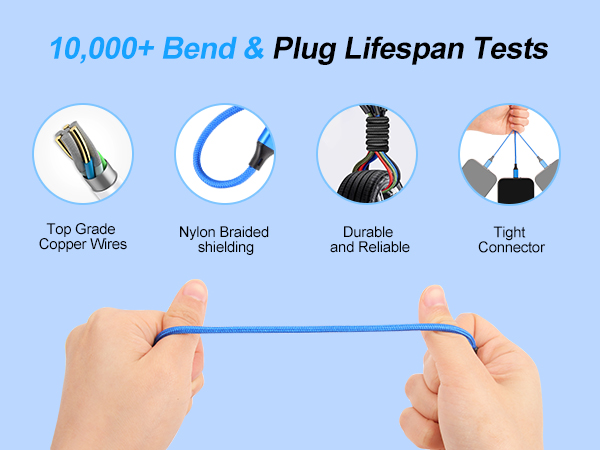 10,000+ Bend & Plug Lifespan Tests

Top Grade Copper Wires

Nylon Braided shielding

Durable and Reliable

Tight Connector